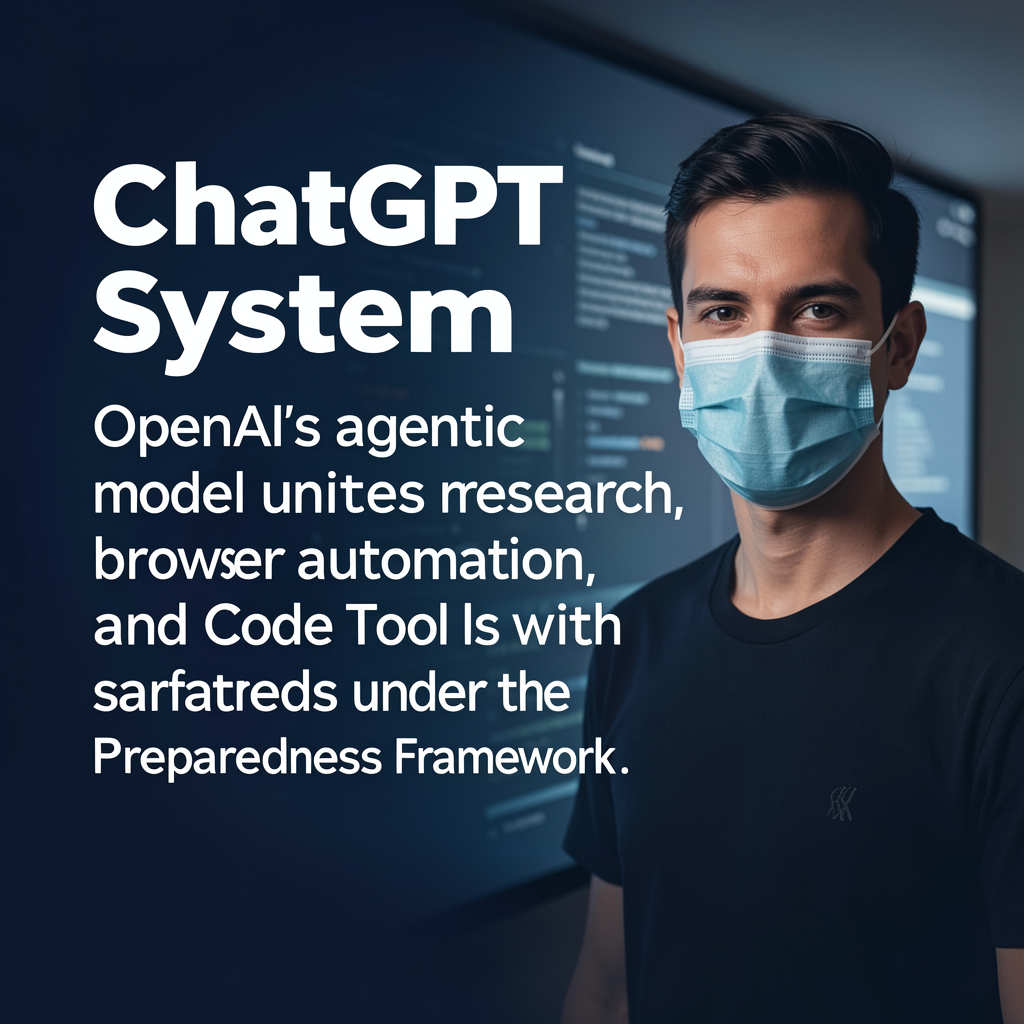 ChatGPT System

OpenAI's agentic model unites rresearch, browser automation, and Code Tool ls with sarfatreds under the Preparedness Framework.